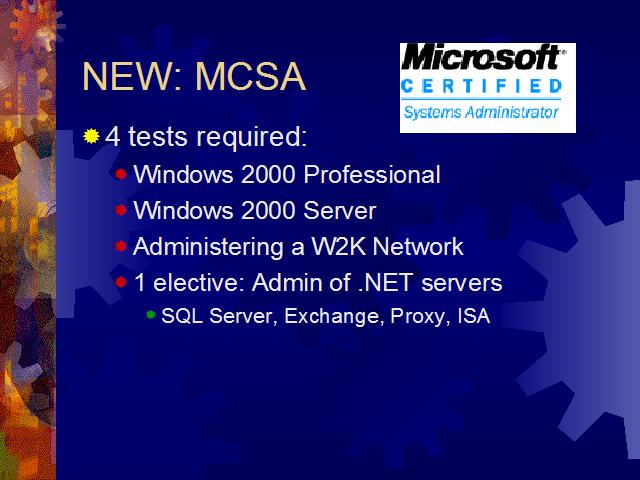 NEW: MCSA

Microsoft®
CERTIFIED
Systems Administrator

4 tests required:

Windows 2000 Professional

Windows 2000 Server

Administering a W2K Network

1 elective: Admin of .NET servers

SQL Server, Exchange, Proxy, ISA